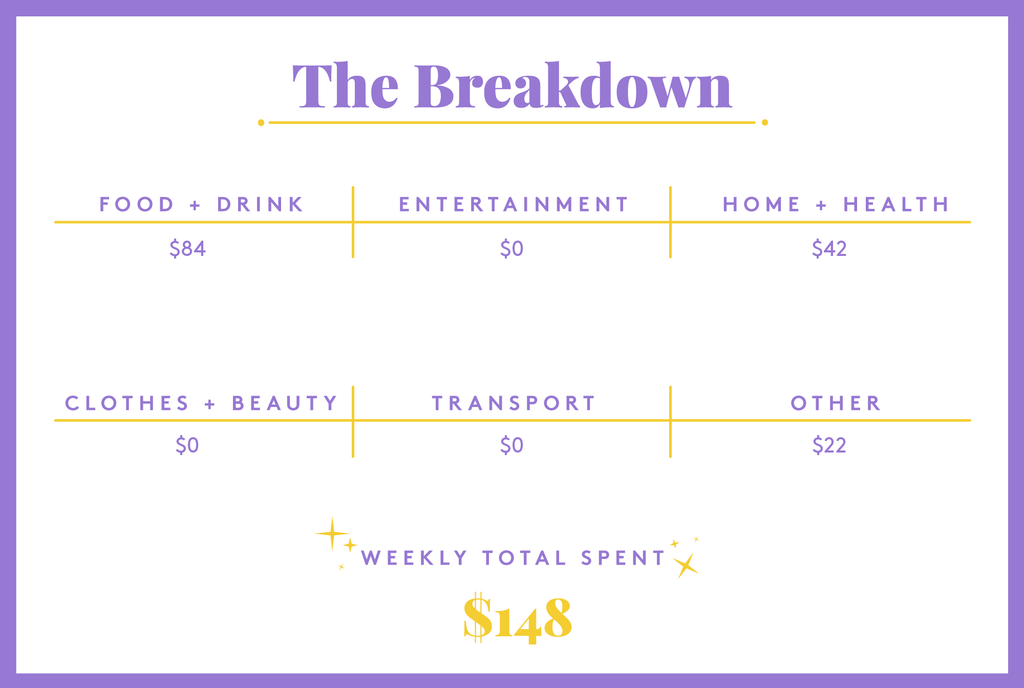 The Breakdown

| FOOD + DRINK | ENTERTAINMENT | HOME + HEALTH |
|---|---|---|
| \$84 | \$0 | \$42 |

| CLOTHES + BEAUTY | TRANSPORT | OTHER |
|---|---|---|
| \$0 | \$0 | \$22 |

WEEKLY TOTAL SPENT

\$148